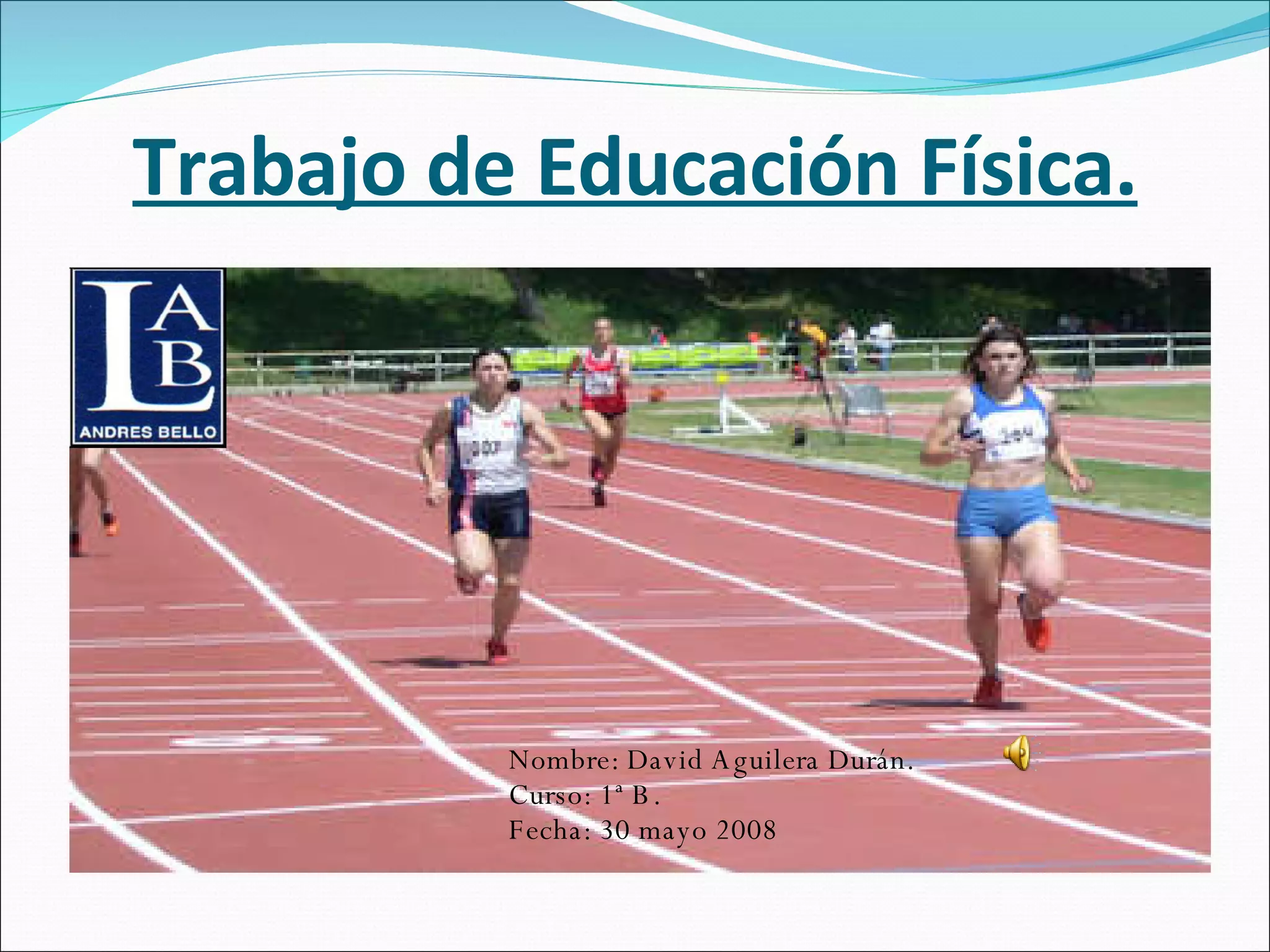 Trabajo de Educación Física.

LAB
ANDRES BELLO

Nombre: David Aguilera Durán.
Curso: 1ª B.
Fecha: 30 mayo 2008